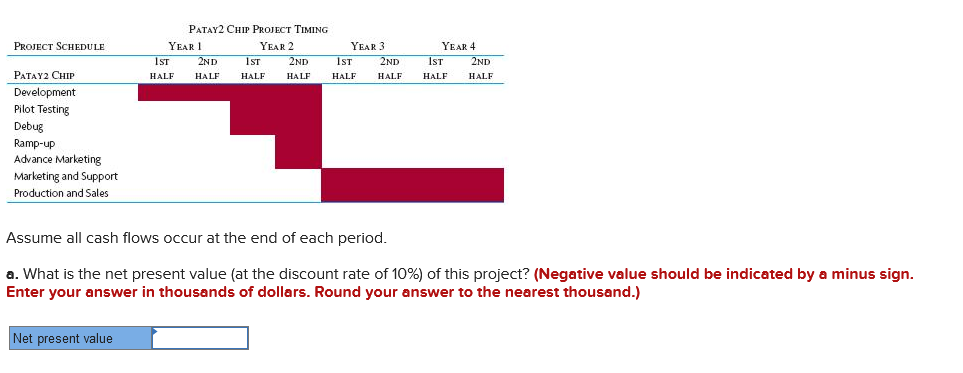 PATAY2 CHIP PROJECT TIMING

| PROJECT SCHEDULE | YEAR 1 | | YEAR 2 | | YEAR 3 | | YEAR 4 | |
|---|---|---|---|---|---|---|---|---|
| PATAY2 CHIP | 1ST HALF | 2ND HALF | 1ST HALF | 2ND HALF | 1ST HALF | 2ND HALF | 1ST HALF | 2ND HALF |
| Development | | | | | | | | |
| Pilot Testing | | | | | | | | |
| Debug | | | | | | | | |
| Ramp-up | | | | | | | | |
| Advance Marketing | | | | | | | | |
| Marketing and Support | | | | | | | | |
| Production and Sales | | | | | | | | |

Assume all cash flows occur at the end of each period.

a. What is the net present value (at the discount rate of 10%) of this project? (Negative value should be indicated by a minus sign. Enter your answer in thousands of dollars. Round your answer to the nearest thousand.)

Net present value